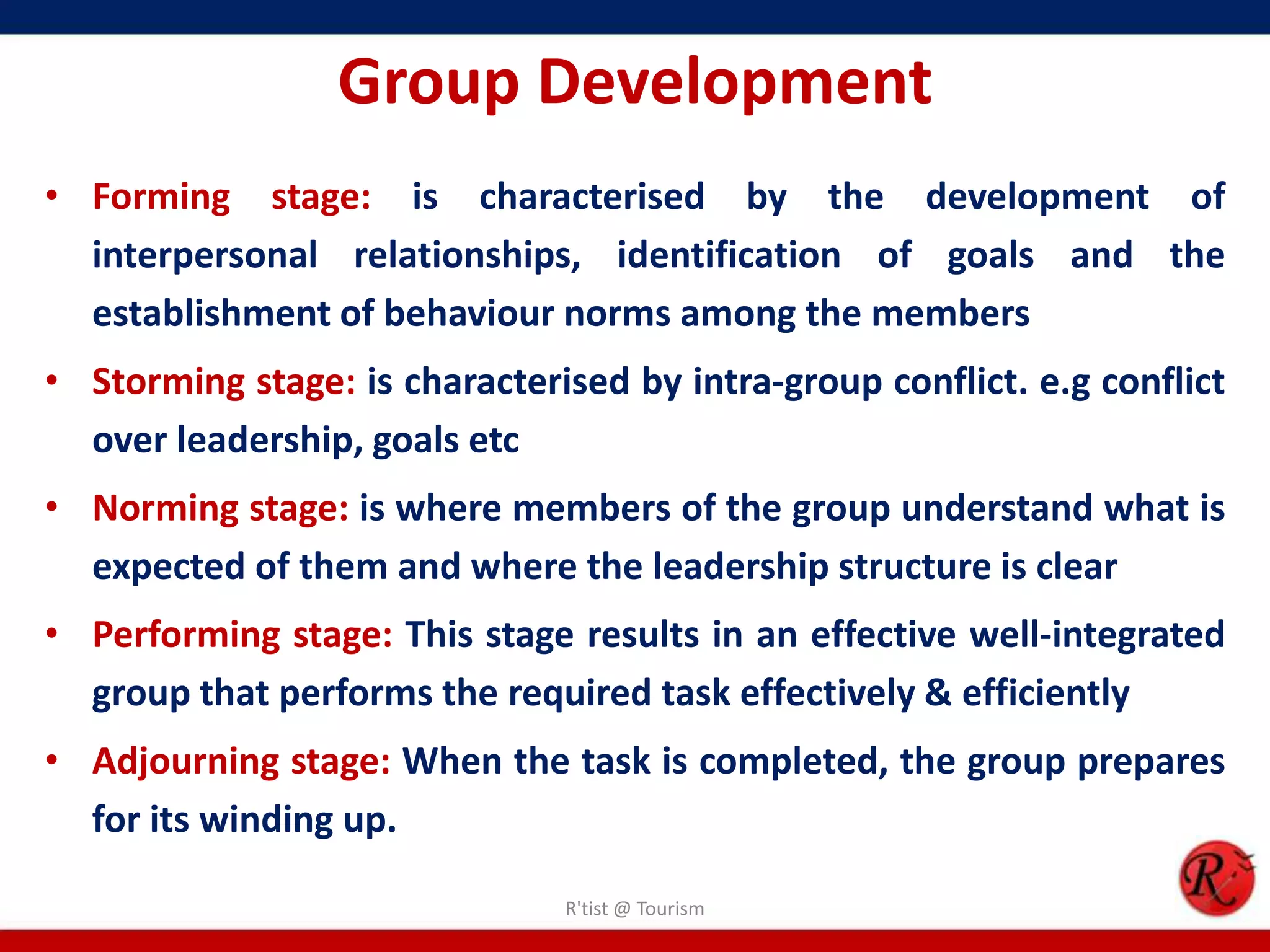 Group Development

• Forming stage: is characterised by the development of interpersonal relationships, identification of goals and the establishment of behaviour norms among the members

• Storming stage: is characterised by intra-group conflict. e.g conflict over leadership, goals etc

• Norming stage: is where members of the group understand what is expected of them and where the leadership structure is clear

• Performing stage: This stage results in an effective well-integrated group that performs the required task effectively & efficiently

• Adjourning stage: When the task is completed, the group prepares for its winding up.

R'tist @ Tourism

R